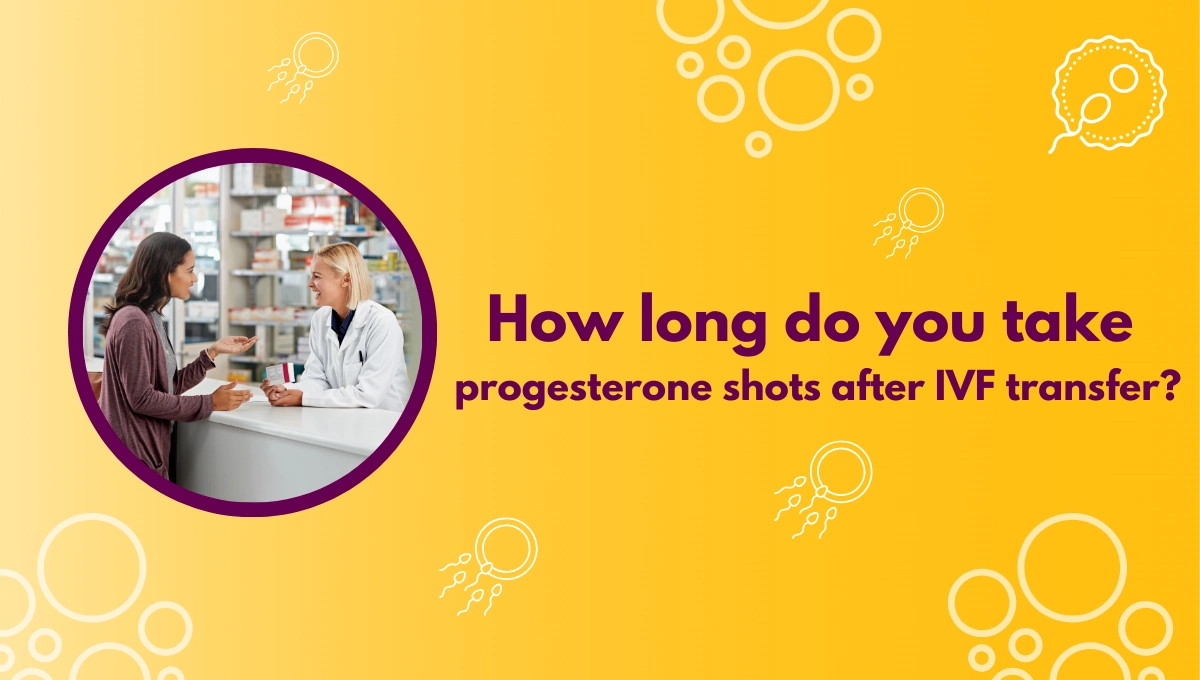 How long do you take progesterone shots after IVF transfer?